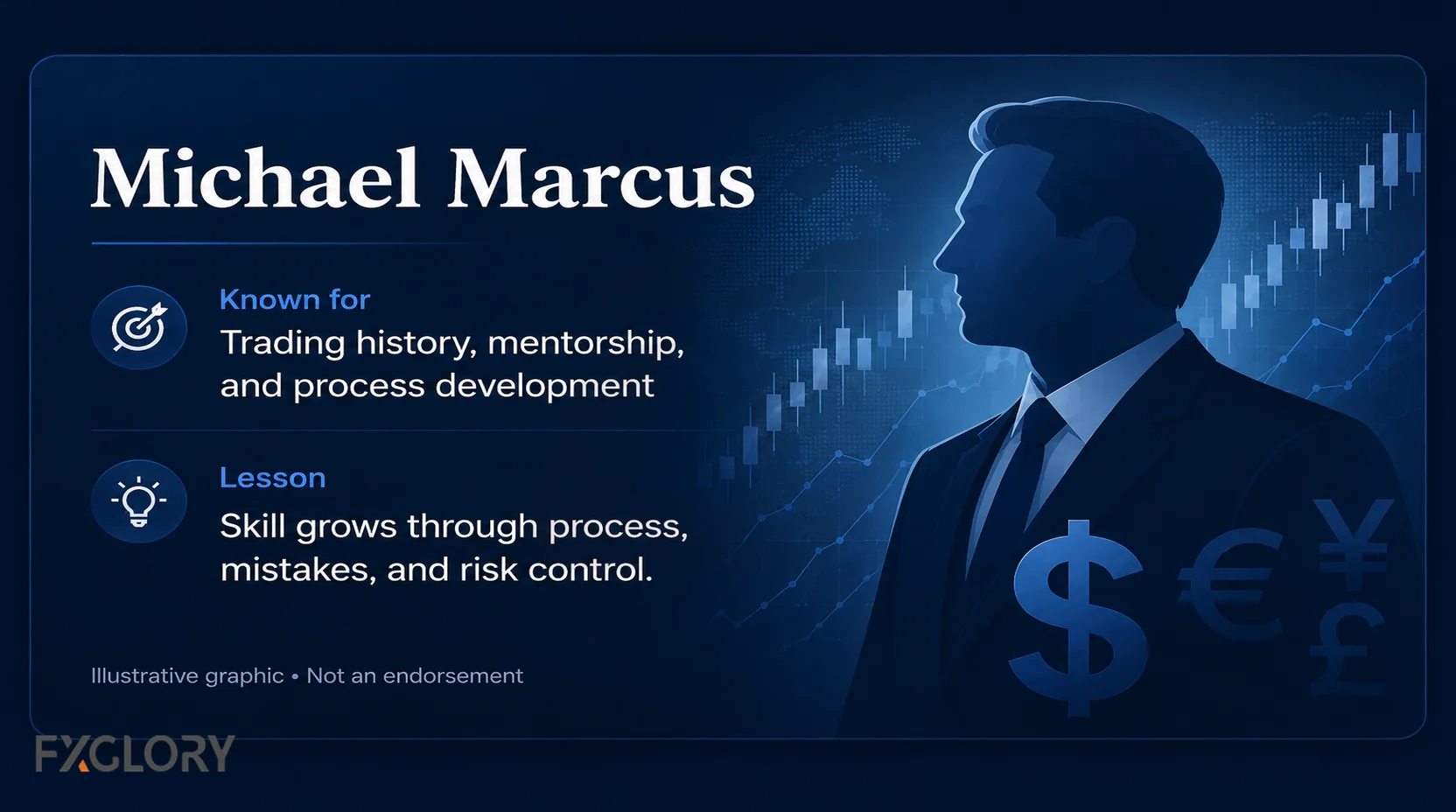 Michael Marcus

Known for
Trading history, mentorship, and process development

Lesson
Skill grows through process, mistakes, and risk control.

Illustrative graphic • Not an endorsement

$ € ¥ £

FXGLORY